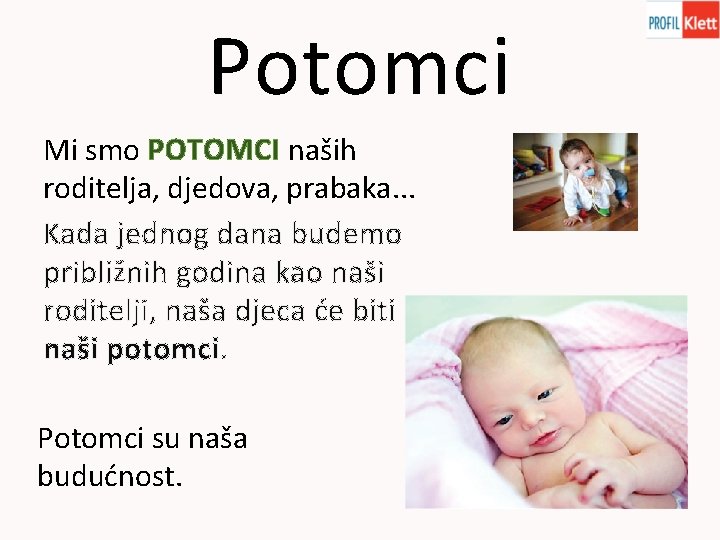 PROFIL Klett

Potomci

Mi smo POTOMCI naših roditelja, djedova, prabaka...

Kada jednog dana budemo približnih godina kao naši roditelji, naša djeca će biti naši potomci.

Potomci su naša budućnost.